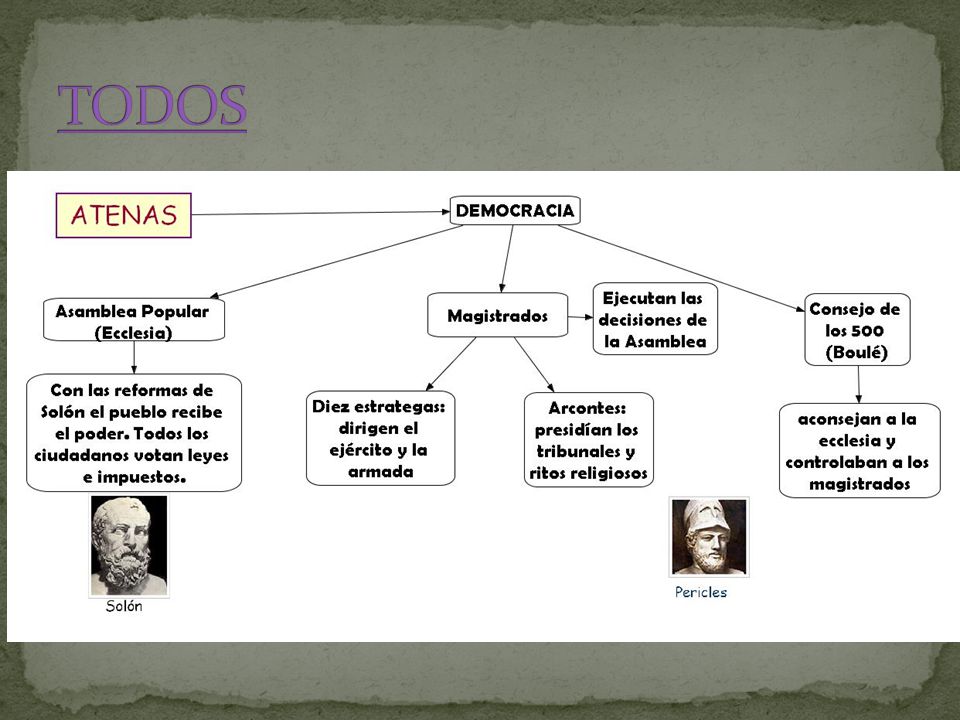 TODOS

ATENAS

DEMOCRACIA

Asamblea Popular (Ecclesia)

Con las reformas de Solón el pueblo recibe el poder. Todos los ciudadanos votan leyes e impuestos.

Solón

Magistrados

Ejecutan las decisiones de la Asamblea

Diez estrategas: dirigen el ejército y la armada

Arcontes: presidían los tribunales y ritos religiosos

Pericles

Consejo de los 500 (Boulé)

aconsejan a la ecclesia y controlaban a los magistrados